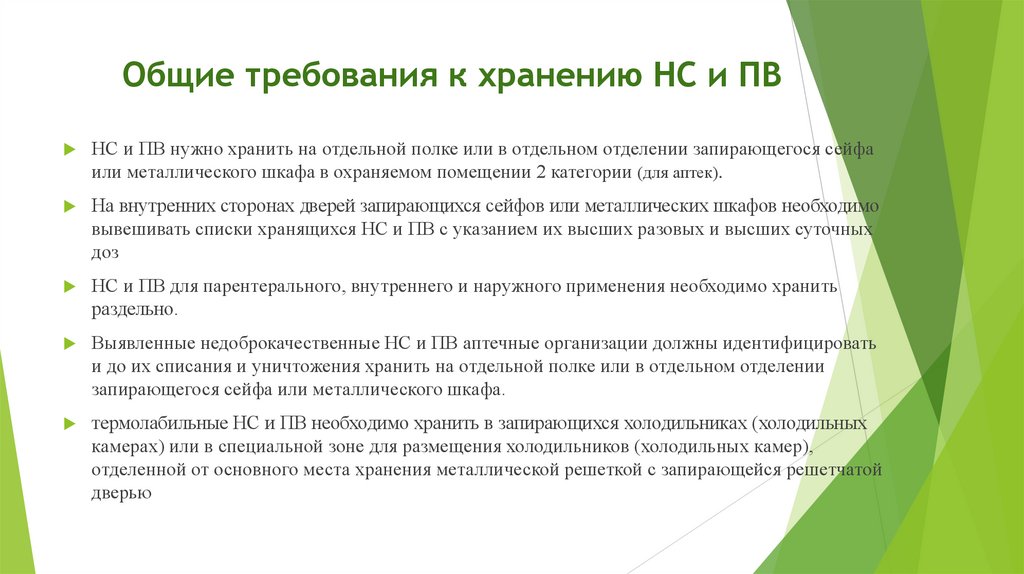 Общие требования к хранению НС и ПВ

НС и ПВ нужно хранить на отдельной полке или в отдельном отделении запирающегося сейфа или металлического шкафа в охраняемом помещении 2 категории (для аптек).

На внутренних сторонах дверей запирающихся сейфов или металлических шкафов необходимо вывешивать списки хранящихся НС и ПВ с указанием их высших разовых и высших суточных доз

НС и ПВ для парентерального, внутреннего и наружного применения необходимо хранить раздельно.

Выявленные недоброкачественные НС и ПВ аптечные организации должны идентифицировать и до их списания и уничтожения хранить на отдельной полке или в отдельном отделении запирающегося сейфа или металлического шкафа.

термолабильные НС и ПВ необходимо хранить в запирающихся холодильниках (холодильных камерах) или в специальной зоне для размещения холодильников (холодильных камер), отделенной от основного места хранения металлической решеткой с запирающейся решетчатой дверью